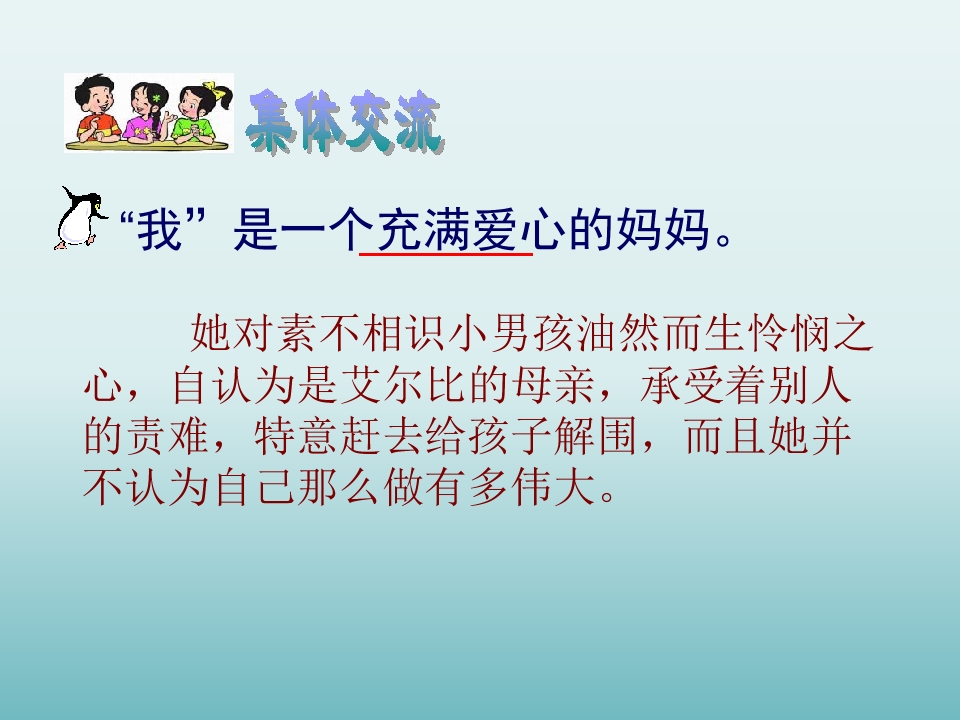 集体交流

“我”是一个充满爱心的妈妈。

她对素不相识小男孩油然而生怜悯之心，自认为是艾尔比的母亲，承受着别人的责难，特意赶去给孩子解围，而且她并不认为自己那么做有多伟大。